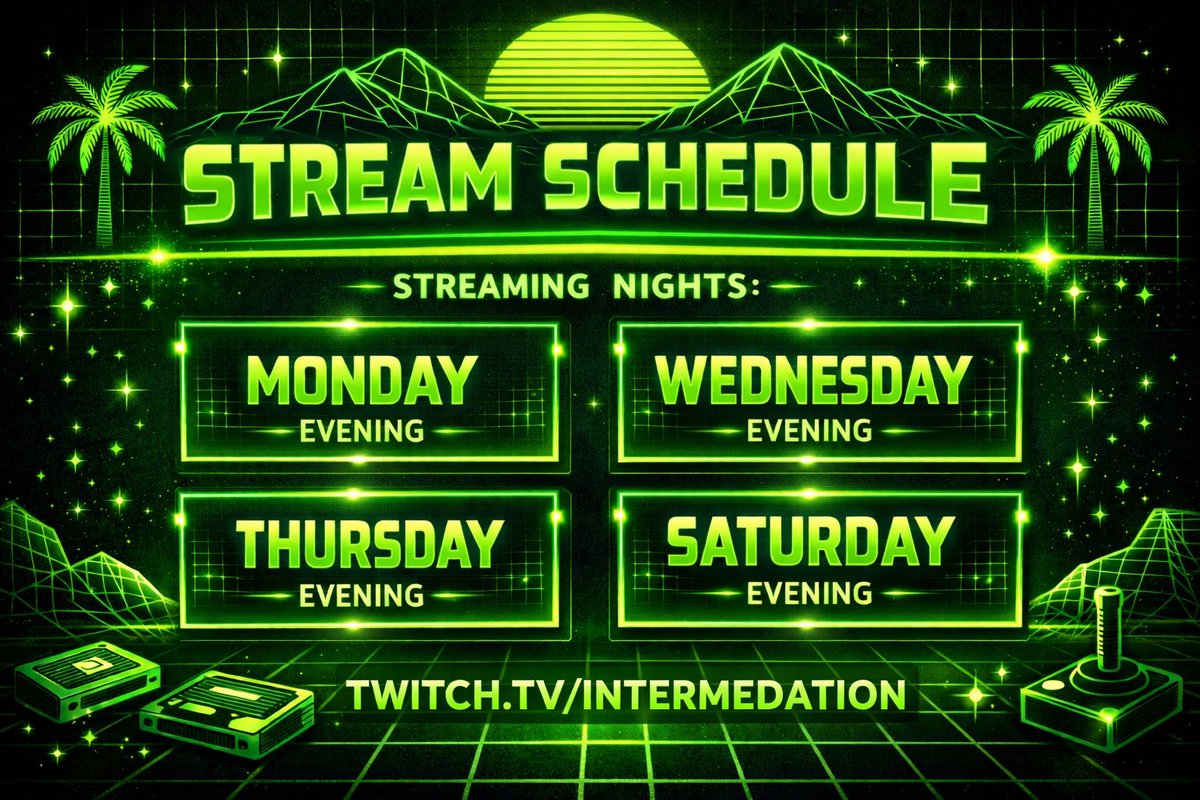 STREAM SCHEDULE

STREAMING NIGHTS:

MONDAY
EVENING

WEDNESDAY
EVENING

THURSDAY
EVENING

SATURDAY
EVENING

TWITCH.TV/INTERMEDATION